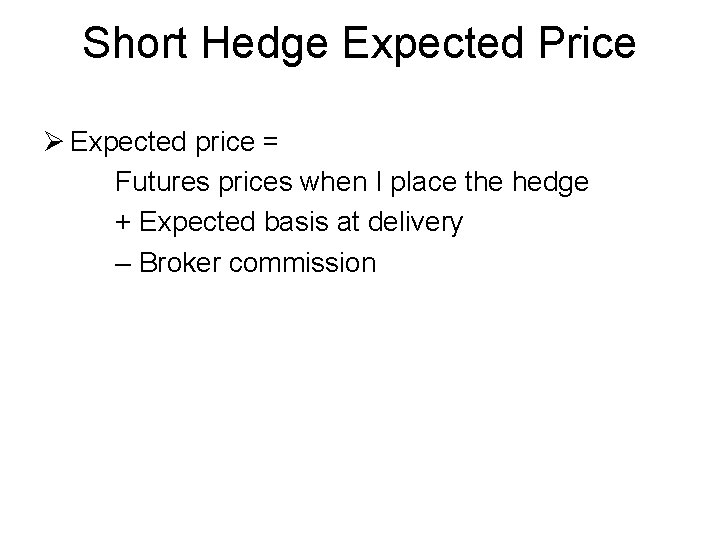 Short Hedge Expected Price

➢ Expected price =

Futures prices when I place the hedge

+ Expected basis at delivery

– Broker commission